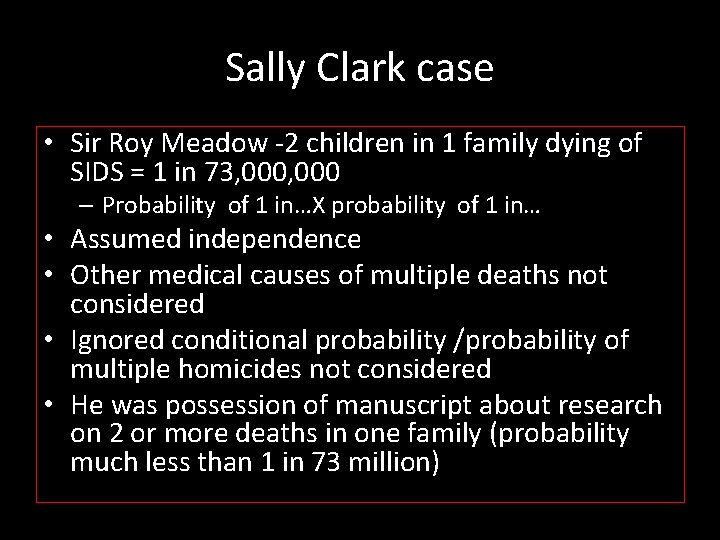 Sally Clark case

• Sir Roy Meadow -2 children in 1 family dying of SIDS = 1 in 73,000,000
– Probability of 1 in…X probability of 1 in…
• Assumed independence
• Other medical causes of multiple deaths not considered
• Ignored conditional probability /probability of multiple homicides not considered
• He was possession of manuscript about research on 2 or more deaths in one family (probability much less than 1 in 73 million)